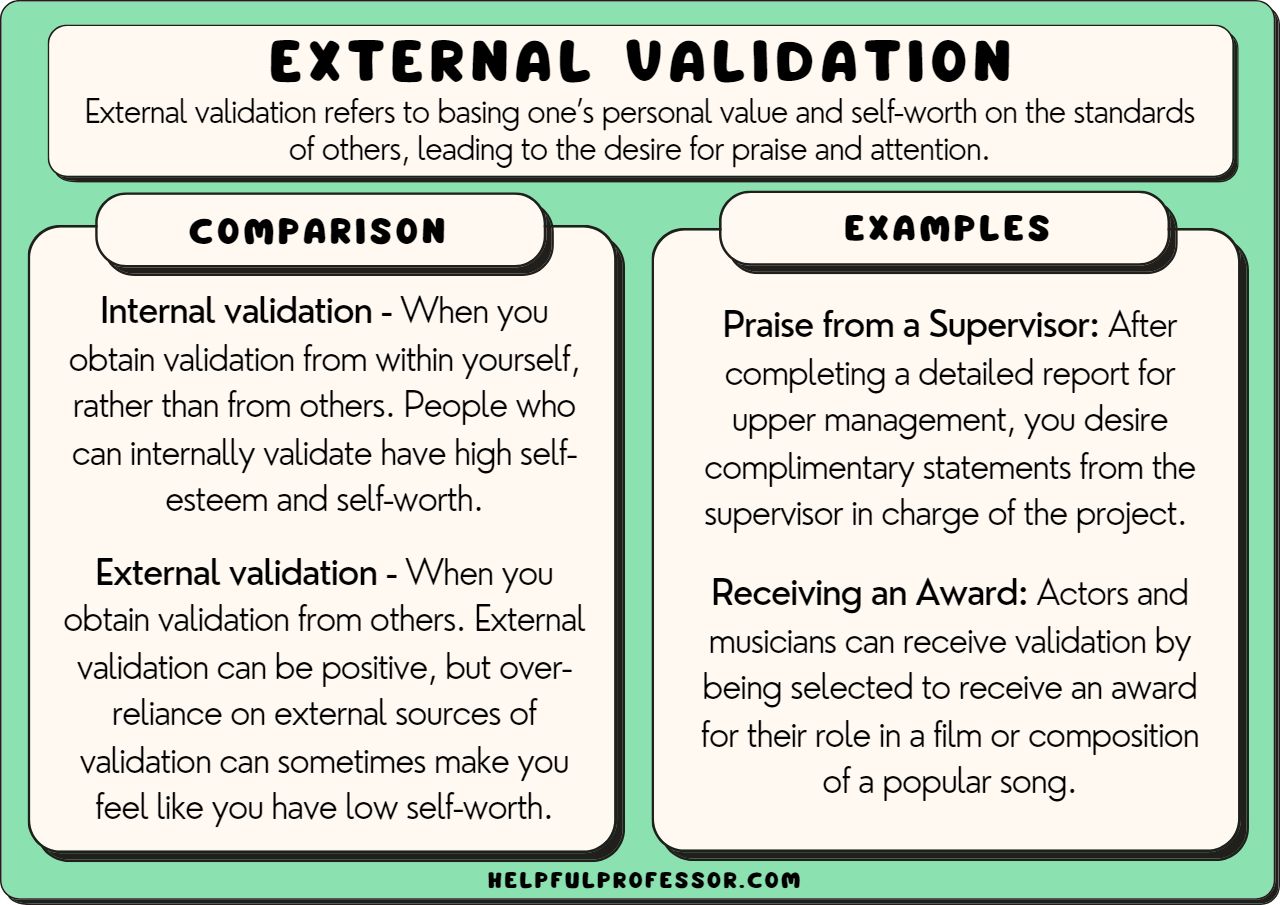 EXTERNAL VALIDATION

External validation refers to basing one's personal value and self-worth on the standards of others, leading to the desire for praise and attention.

COMPARISON

Internal validation - When you obtain validation from within yourself, rather than from others. People who can internally validate have high self-esteem and self-worth.

External validation - When you obtain validation from others. External validation can be positive, but over-reliance on external sources of validation can sometimes make you feel like you have low self-worth.

EXAMPLES

Praise from a Supervisor: After completing a detailed report for upper management, you desire complimentary statements from the supervisor in charge of the project.

Receiving an Award: Actors and musicians can receive validation by being selected to receive an award for their role in a film or composition of a popular song.

HELPFULPROFESSOR.COM